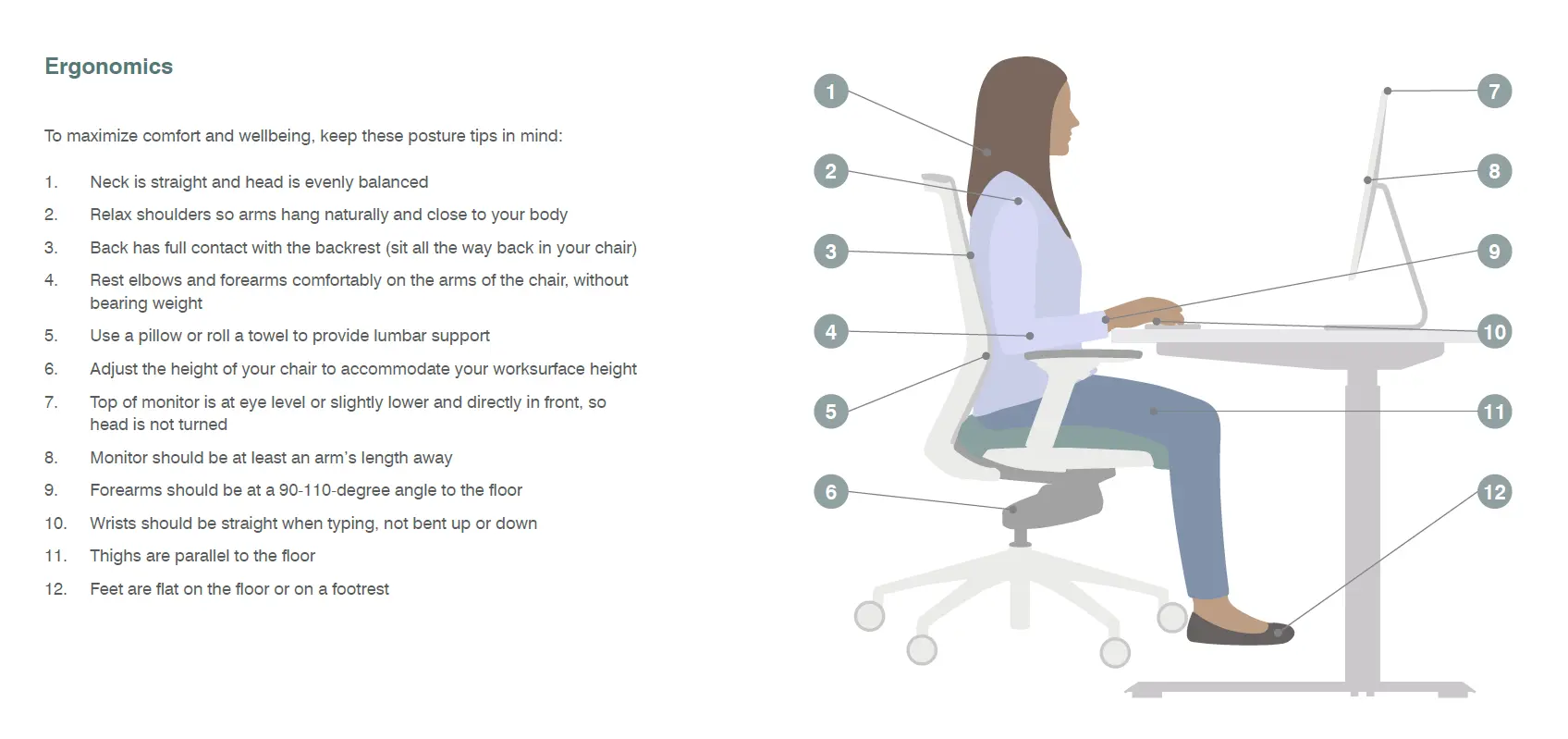 Ergonomics

To maximize comfort and wellbeing, keep these posture tips in mind:

1. Neck is straight and head is evenly balanced
2. Relax shoulders so arms hang naturally and close to your body
3. Back has full contact with the backrest (sit all the way back in your chair)
4. Rest elbows and forearms comfortably on the arms of the chair, without bearing weight
5. Use a pillow or roll a towel to provide lumbar support
6. Adjust the height of your chair to accommodate your worksurface height
7. Top of monitor is at eye level or slightly lower and directly in front, so head is not turned
8. Monitor should be at least an arm's length away
9. Forearms should be at a 90-110-degree angle to the floor
10. Wrists should be straight when typing, not bent up or down
11. Thighs are parallel to the floor
12. Feet are flat on the floor or on a footrest

1
2
3
4
5
6
7
8
9
10
11
12